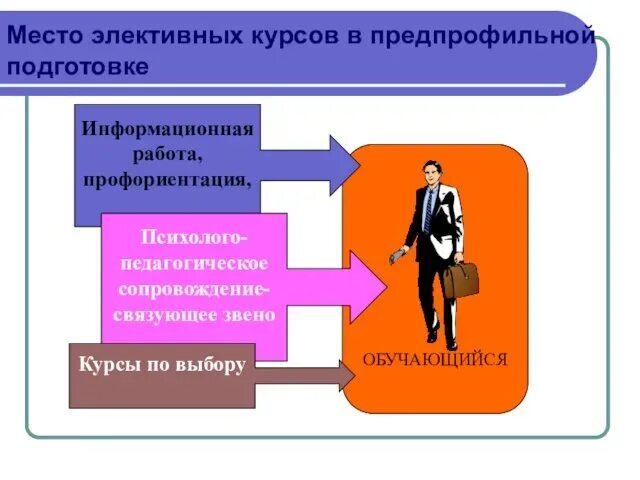 Место элективных курсов в предпрофильной подготовке

Информационная работа, профориентация,

Психолого-педагогическое сопровождение-связующее звено

Курсы по выбору

ОБУЧАЮЩИЙСЯ